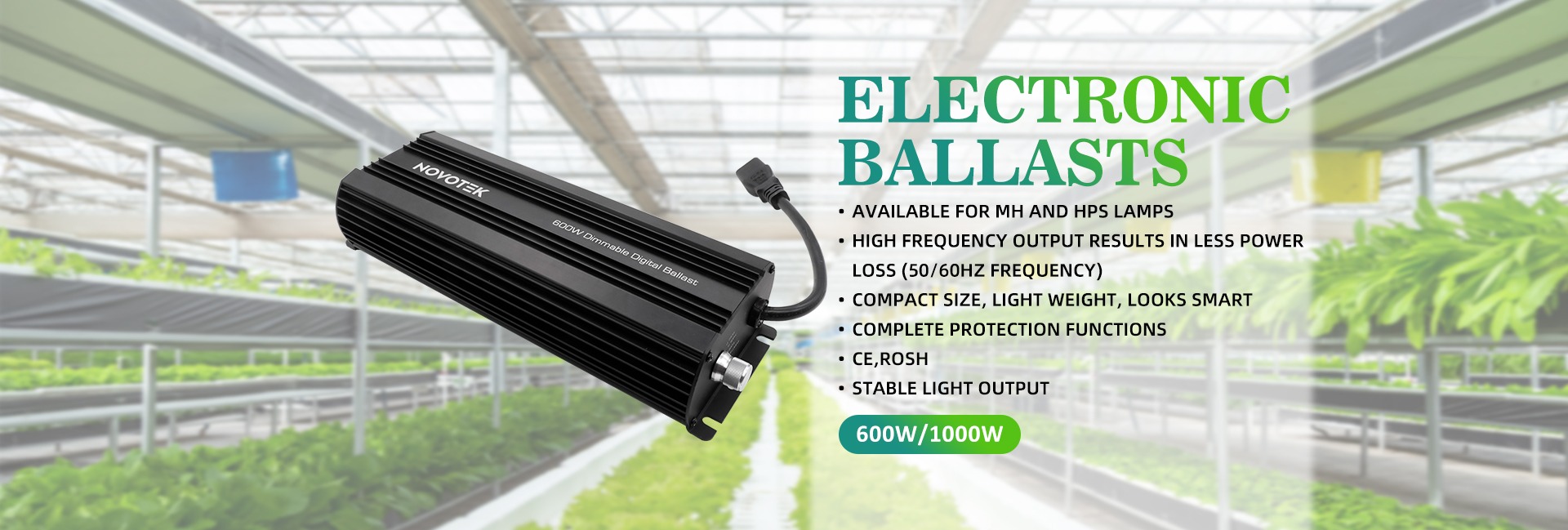 NOVOTEK
600W Dimmable Digital Ballast

ELECTRONIC BALLASTS

• AVAILABLE FOR MH AND HPS LAMPS
• HIGH FREQUENCY OUTPUT RESULTS IN LESS POWER LOSS (50/60HZ FREQUENCY)
• COMPACT SIZE, LIGHT WEIGHT, LOOKS SMART
• COMPLETE PROTECTION FUNCTIONS
• CE,ROSH
• STABLE LIGHT OUTPUT

600W/1000W